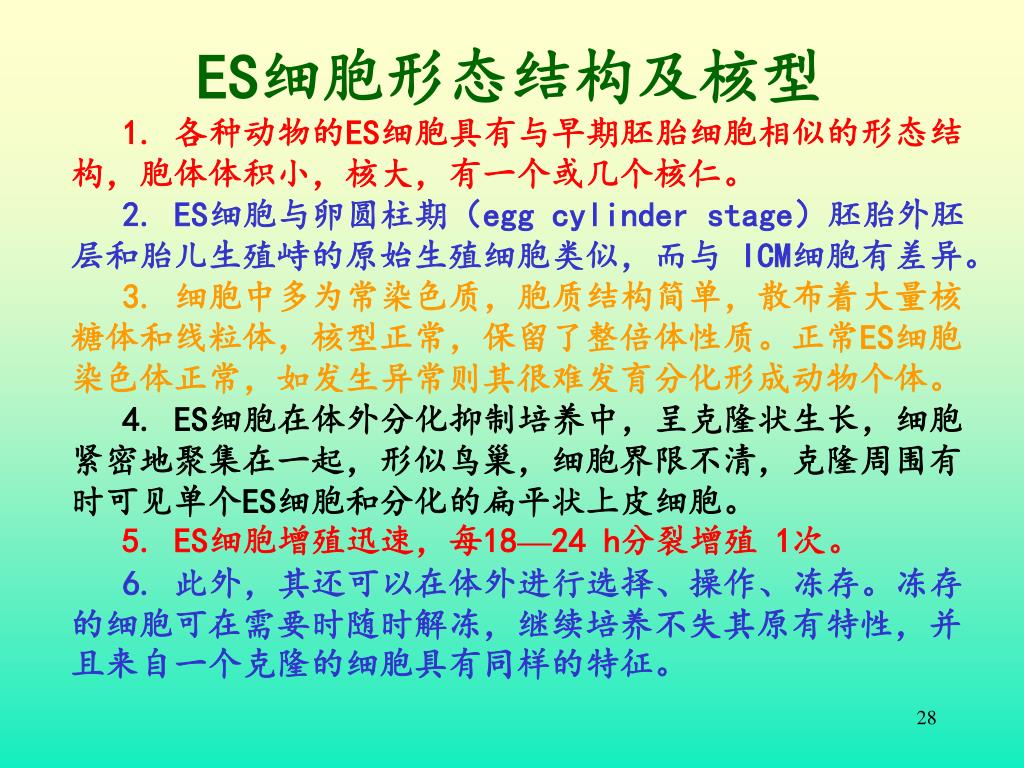 ES细胞形态结构及核型

1. 各种动物的ES细胞具有与早期胚胎细胞相似的形态结构，胞体体积小，核大，有一个或几个核仁。

2. ES细胞与卵圆柱期（egg cylinder stage）胚胎外胚层和胎儿生殖峙的原始生殖细胞类似，而与 ICM细胞有差异。

3. 细胞中多为常染色质，胞质结构简单，散布着大量核糖体和线粒体，核型正常，保留了整倍体性质。正常ES细胞染色体正常，如发生异常则其很难发育分化形成动物个体。

4. ES细胞在体外分化抑制培养中，呈克隆状生长，细胞紧密地聚集在一起，形似鸟巢，细胞界限不清，克隆周围有时可见单个ES细胞和分化的扁平状上皮细胞。

5. ES细胞增殖迅速，每18—24 h分裂增殖 1次。

6. 此外，其还可以在体外进行选择、操作、冻存。冻存的细胞可在需要时随时解冻，继续培养不失其原有特性，并且来自一个克隆的细胞具有同样的特征。

28